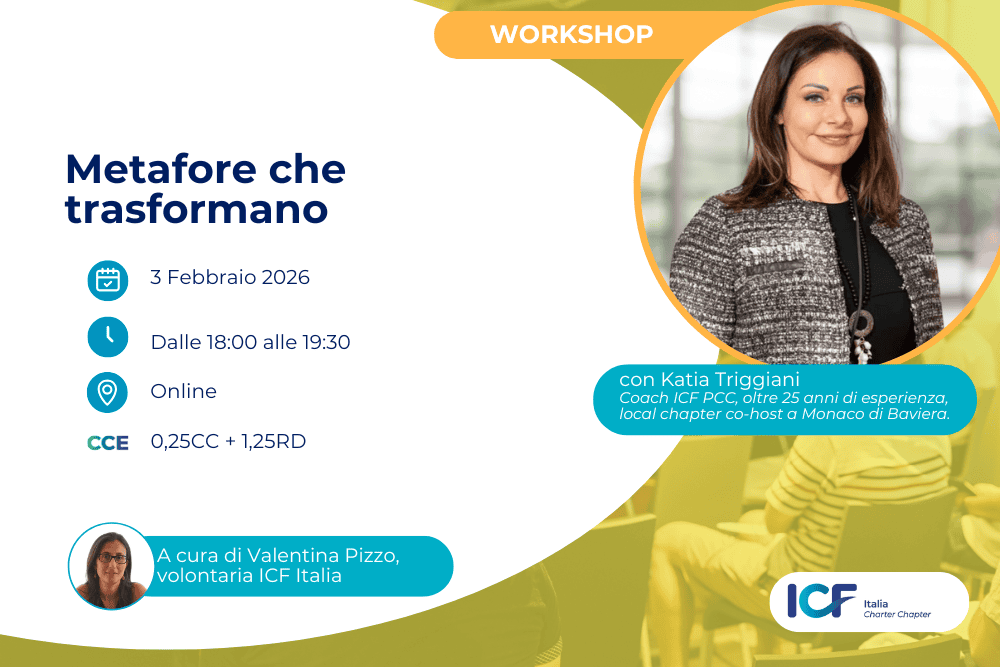 WORKSHOP

Metafore che trasformano

3 Febbraio 2026

Dalle 18:00 alle 19:30

Online

CCE 0,25CC + 1,25RD

con Katia Triggiani
Coach ICF PCC, oltre 25 anni di esperienza, local chapter co-host a Monaco di Baviera.

A cura di Valentina Pizzo, volontaria ICF Italia

ICF Italia Charter Chapter